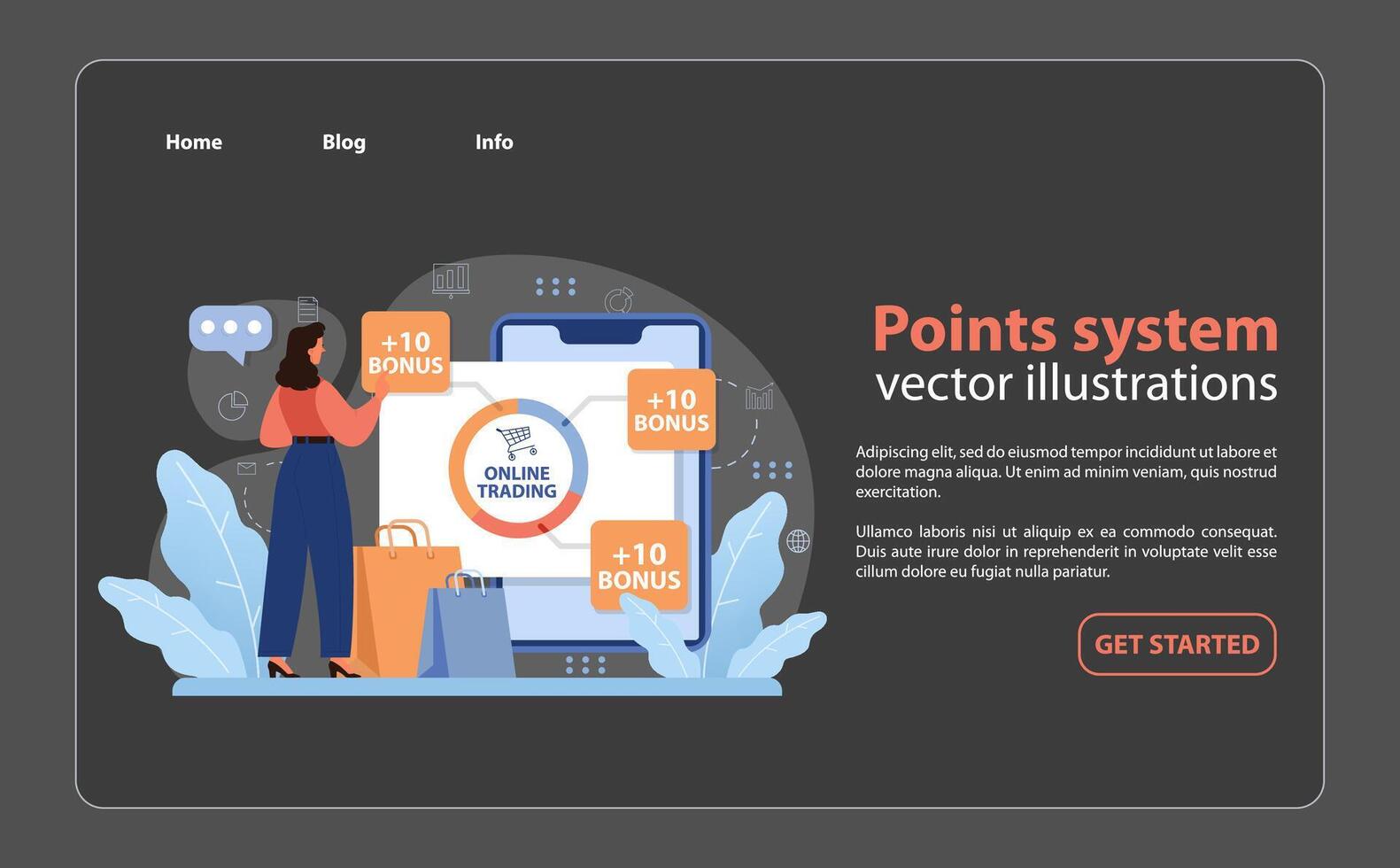 Home Blog Info

+10 BONUS

+10 BONUS

ONLINE TRADING

+10 BONUS

Points system
vector illustrations

Adipiscing elit, sed do eiusmod tempor incididunt ut labore et dolore magna aliqua. Ut enim ad minim veniam, quis nostrud exercitation.

Ullamco laboris nisi ut aliquip ex ea commodo consequat. Duis aute irure dolor in reprehenderit in voluptate velit esse cillum dolore eu fugiat nulla pariatur.

GET STARTED